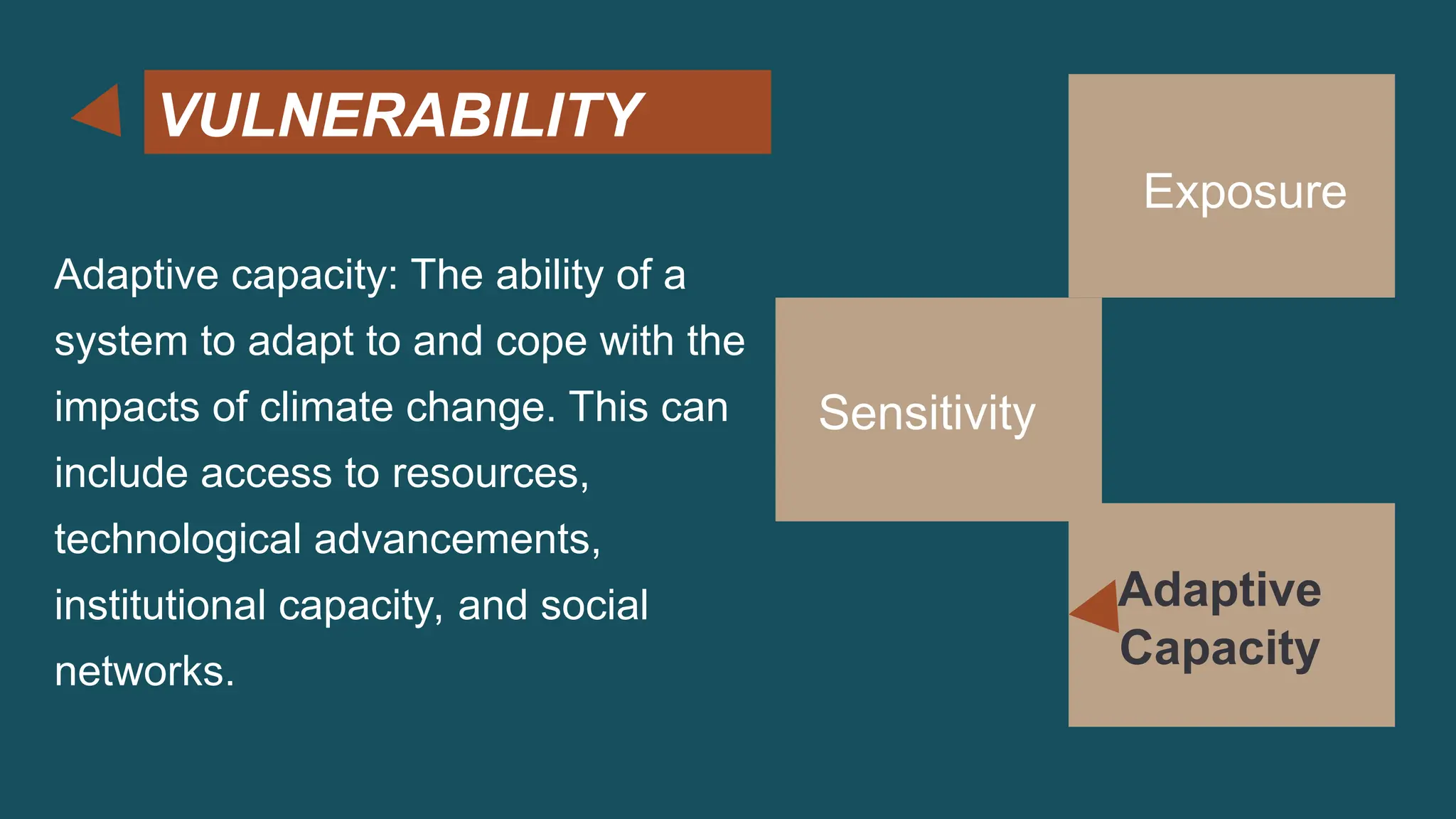 VULNERABILITY

Adaptive capacity: The ability of a system to adapt to and cope with the impacts of climate change. This can include access to resources, technological advancements, institutional capacity, and social networks.

Exposure

Sensitivity

Adaptive Capacity